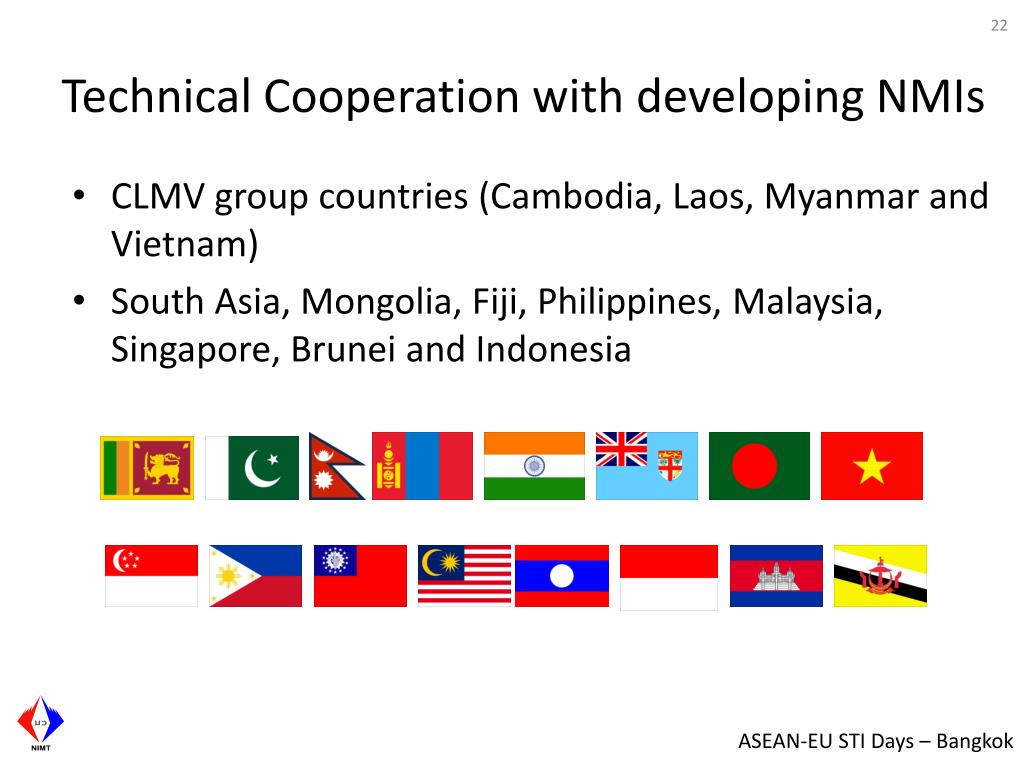 22

Technical Cooperation with developing NMIs

• CLMV group countries (Cambodia, Laos, Myanmar and Vietnam)
• South Asia, Mongolia, Fiji, Philippines, Malaysia, Singapore, Brunei and Indonesia

NIMT

ASEAN-EU STI Days – Bangkok